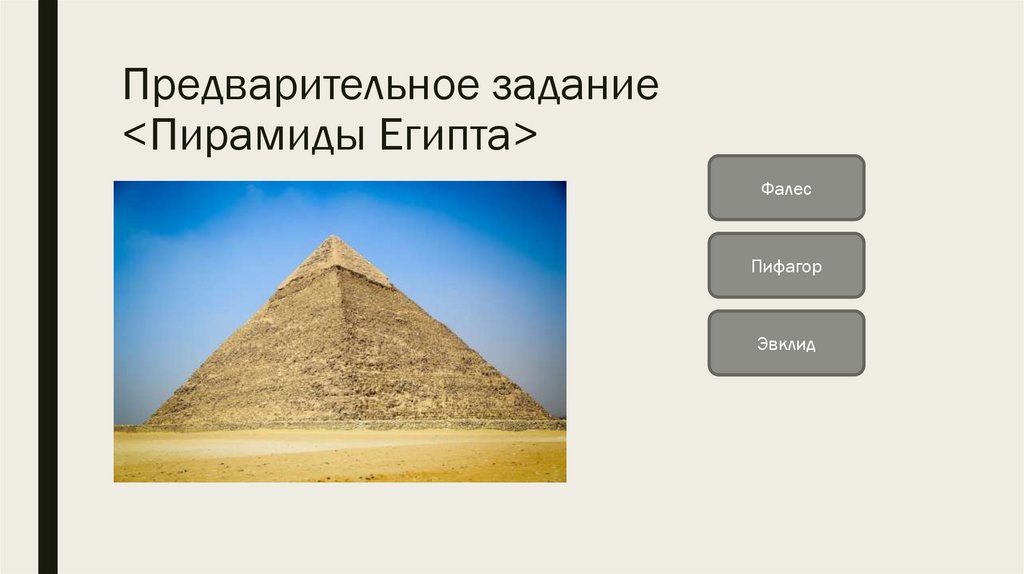 Предварительное задание <Пирамиды Египта>

Фалес

Пифагор

Эвклид